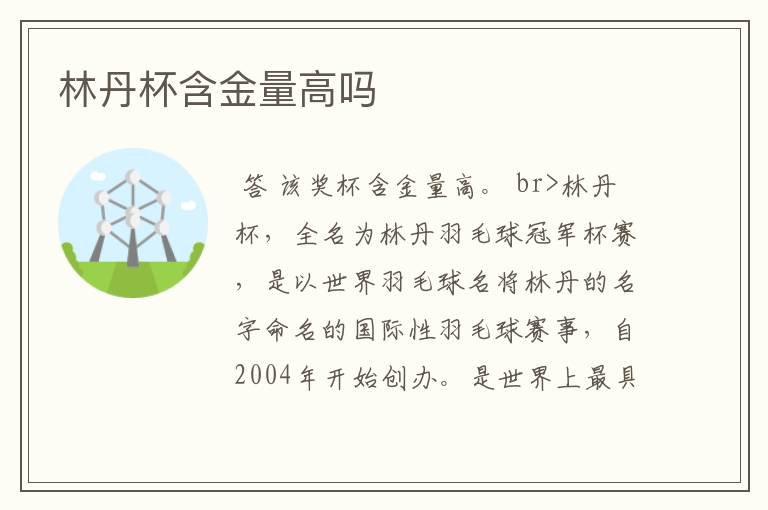 林丹杯含金量高吗

答 该奖杯含金量高。 br>林丹杯，全名为林丹羽毛球冠军杯赛，是以世界羽毛球名将林丹的名字命名的国际性羽毛球赛事，自2004年开始创办。是世界上最具